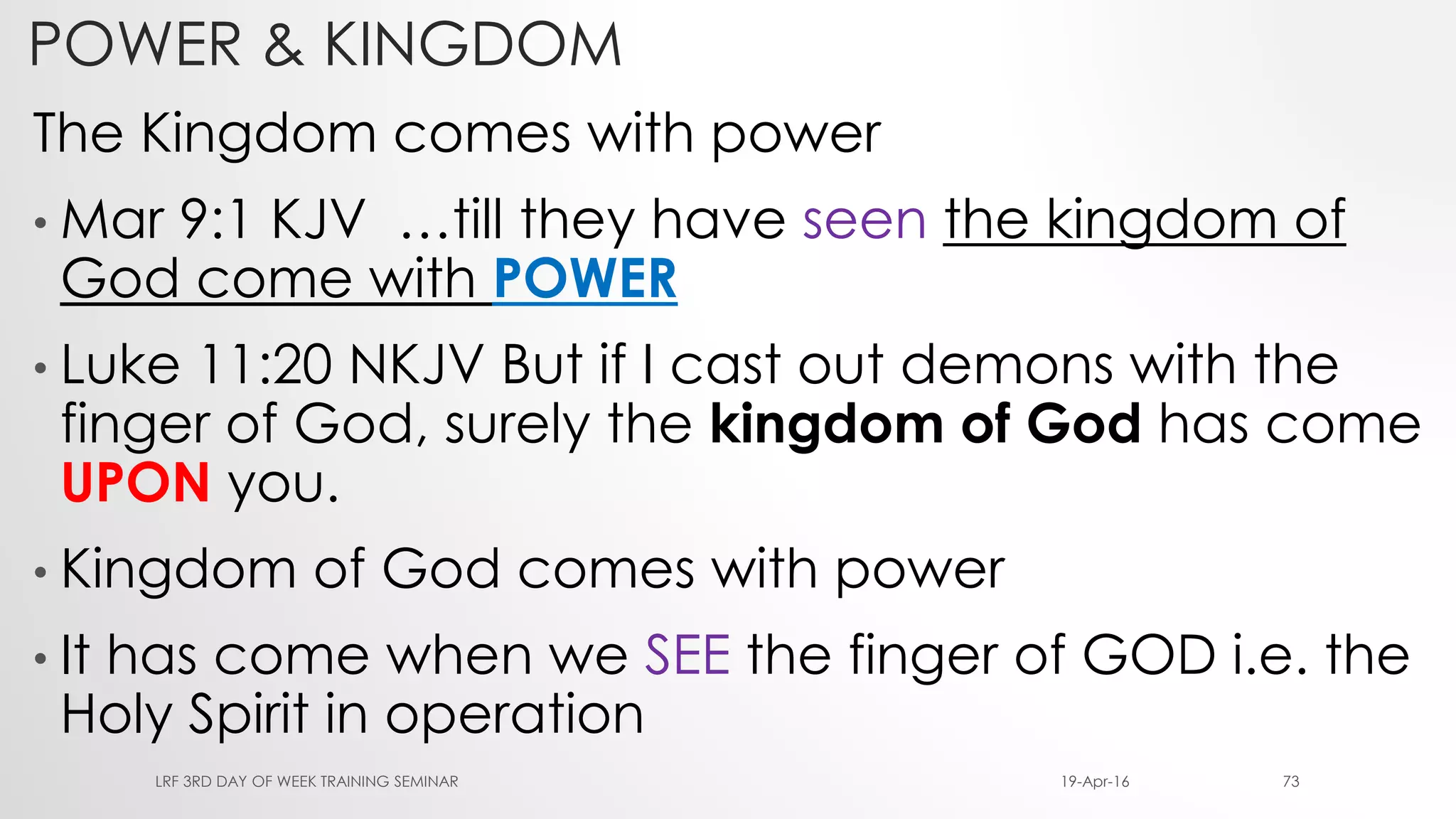 POWER & KINGDOM

The Kingdom comes with power

• Mar 9:1 KJV ...till they have seen the kingdom of God come with POWER

• Luke 11:20 NKJV But if I cast out demons with the finger of God, surely the kingdom of God has come UPON you.

• Kingdom of God comes with power

• It has come when we SEE the finger of GOD i.e. the Holy Spirit in operation

LRF 3RD DAY OF WEEK TRAINING SEMINAR

19-Apr-16

73